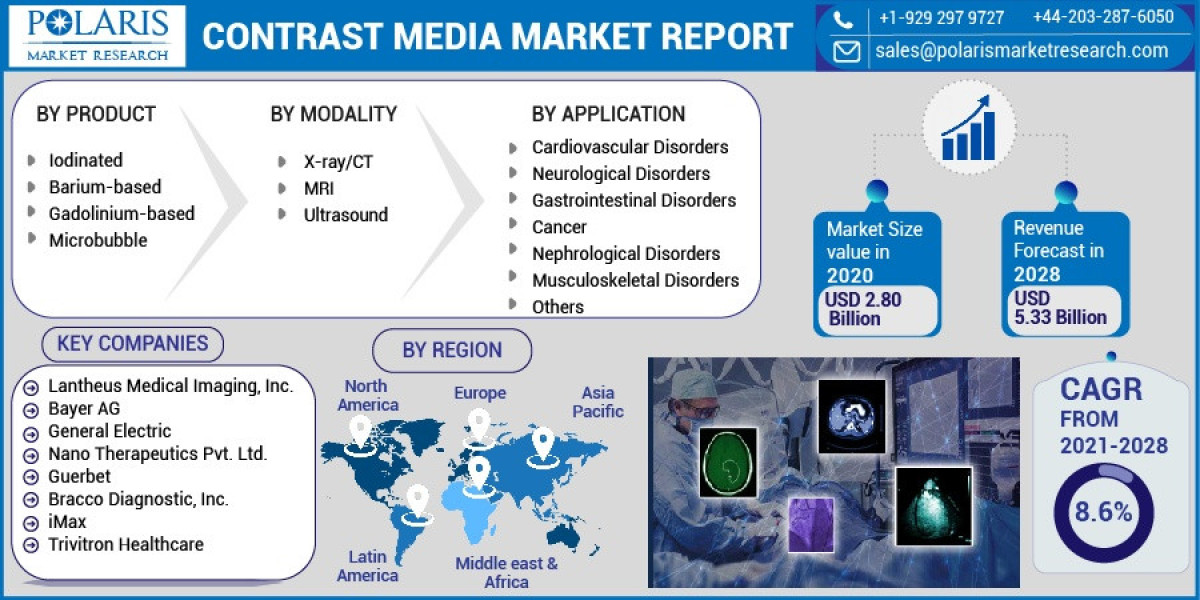 POLARIS
MARKET RESEARCH

CONTRAST MEDIA MARKET REPORT

+1-929 297 9727 +44-203-287-6050
sales@polarismarketresearch.com

BY PRODUCT
Iodinated
Barium-based
Gadolinium-based
Microbubble

BY MODALITY
X-ray/CT
MRI
Ultrasound

BY APPLICATION
Cardiovascular Disorders
Neurological Disorders
Gastrointestinal Disorders
Cancer
Nephrological Disorders
Musculoskeletal Disorders
Others

Market Size value in 2020
USD 2.80 Billion

Revenue Forecast in 2028
USD 5.33 Billion

KEY COMPANIES
Lantheus Medical Imaging, Inc.
Bayer AG
General Electric
Nano Therapeutics Pvt. Ltd.
Guerbet
Bracco Diagnostic, Inc.
iMax
Trivitron Healthcare

BY REGION
North America
Europe
Asia Pacific
Latin America
Middle east & Africa

CAGR FROM 2021-2028
8.6%